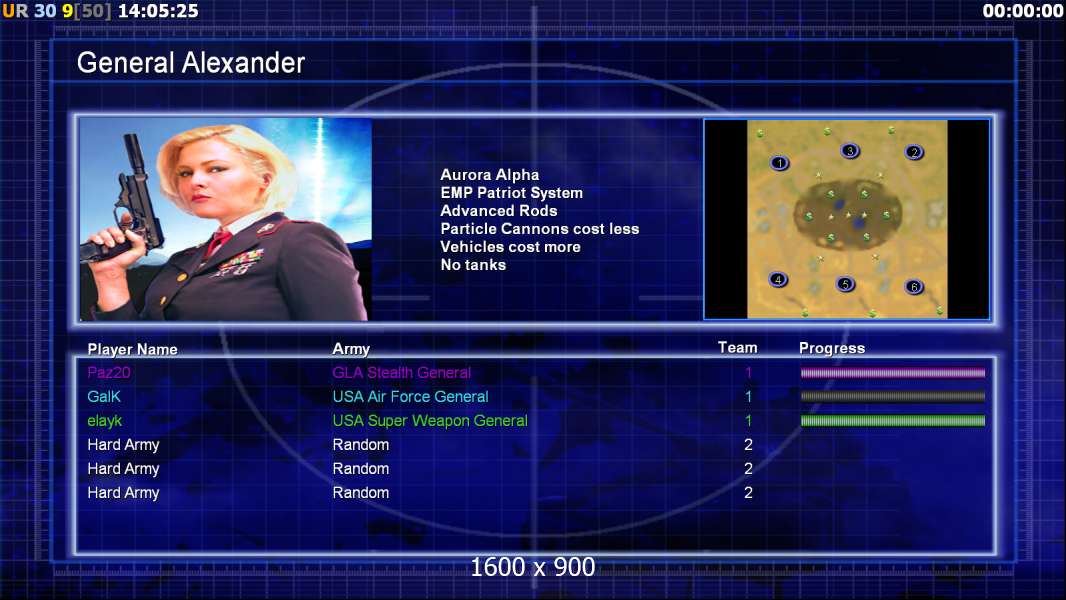 UR 30 9[50] 14:05:25

00:00:00

General Alexander

Aurora Alpha
EMP Patriot System
Advanced Rods
Particle Cannons cost less
Vehicles cost more
No tanks

1 3 2
4 5 6

| Player Name | Army | Team | Progress |
|---|---|---|---|
| Paz20 | GLA Stealth General | 1 | |
| GalK | USA Air Force General | 1 | |
| elayk | USA Super Weapon General | 1 | |
| Hard Army | Random | 2 | |
| Hard Army | Random | 2 | |
| Hard Army | Random | 2 | |

1600 x 900